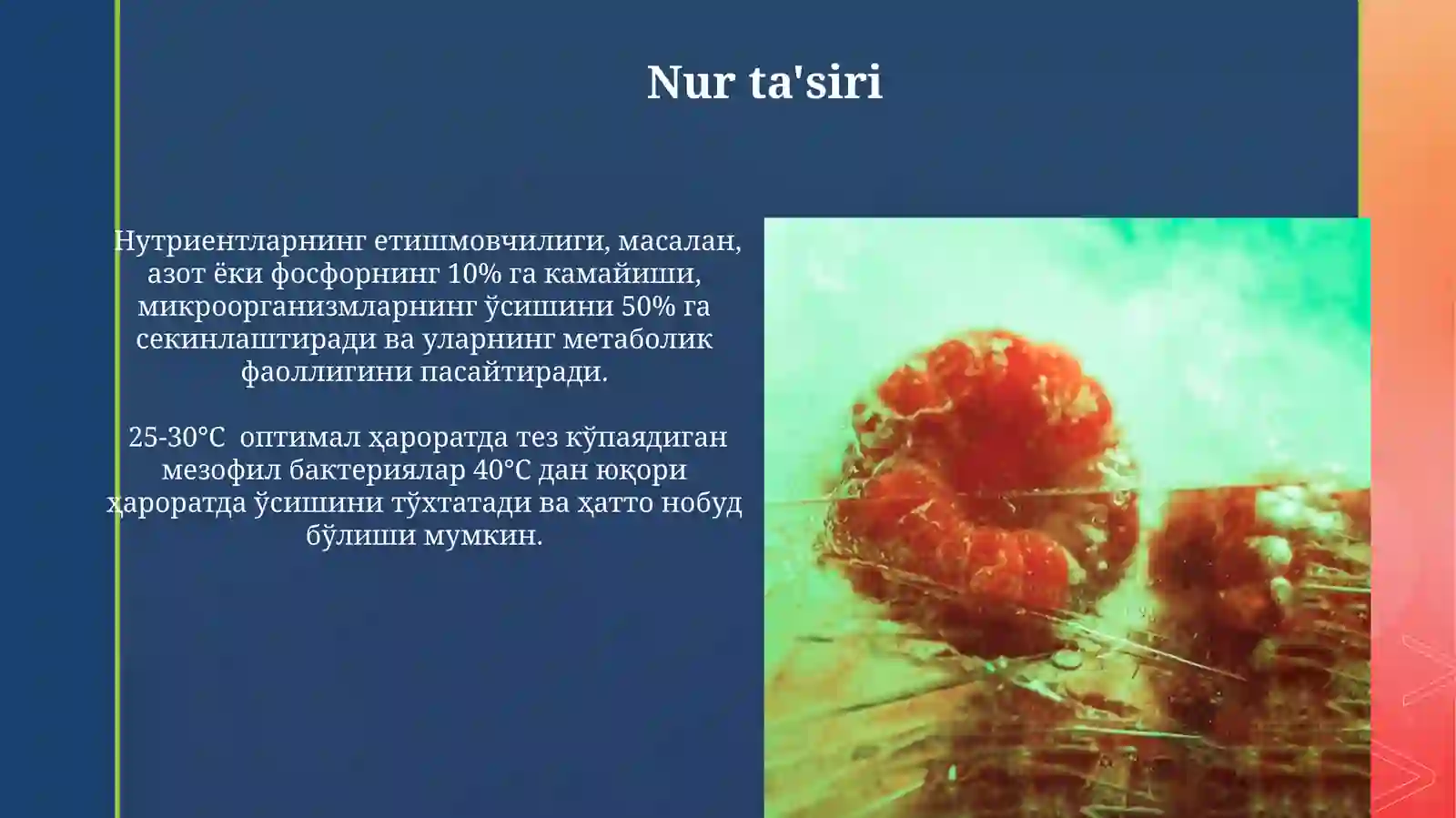 Nur ta'siri

Нутриентларнинг етишмовчилиги, масалан, азот ёки фосфорнинг 10% га камайиши, микроорганизмларнинг ўсишини 50% га секинлаштиради ва уларнинг метаболик фаоллигини пасайтиради.

25-30°C  оптимал ҳароратда тез кўпаядиган мезофил бактериялар 40°C дан юқори ҳароратда ўсишини тўхтатади ва ҳатто нобуд бўлиши мумкин.